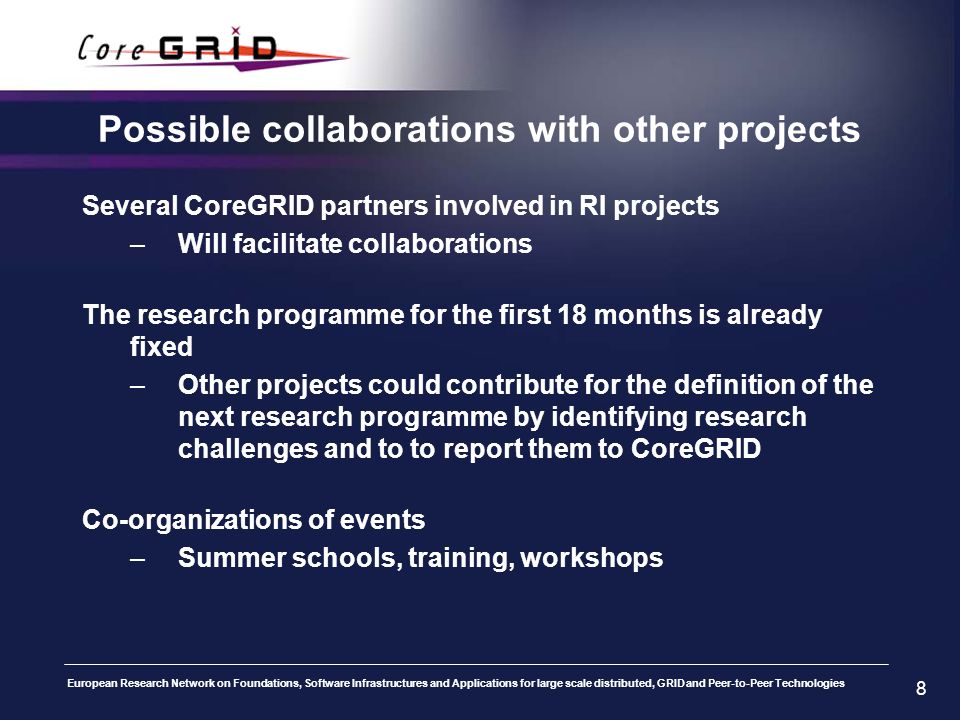 Core GRID

Possible collaborations with other projects

Several CoreGRID partners involved in RI projects
– Will facilitate collaborations

The research programme for the first 18 months is already fixed
– Other projects could contribute for the definition of the next research programme by identifying research challenges and to to report them to CoreGRID

Co-organizations of events
– Summer schools, training, workshops

European Research Network on Foundations, Software Infrastructures and Applications for large scale distributed, GRID and Peer-to-Peer Technologies

8